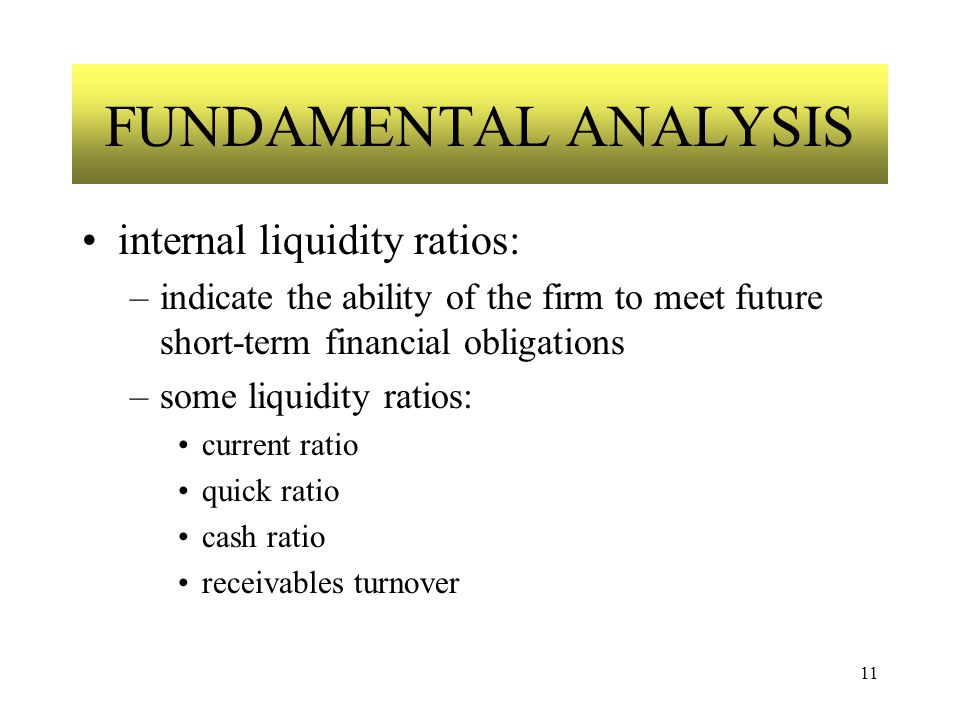 FUNDAMENTAL ANALYSIS

• internal liquidity ratios:
– indicate the ability of the firm to meet future short-term financial obligations
– some liquidity ratios:
• current ratio
• quick ratio
• cash ratio
• receivables turnover

11